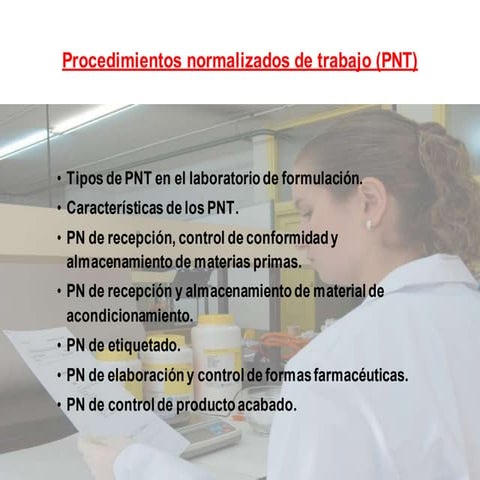 Procedimientos normalizados de trabajo (PNT)

• Tipos de PNT en el laboratorio de formulación.
• Características de los PNT.
• PN de recepción, control de conformidad y almacenamiento de materias primas.
• PN de recepción y almacenamiento de material de acondicionamiento.
• PN de etiquetado.
• PN de elaboración y control de formas farmacéuticas.
• PN de control de producto acabado.